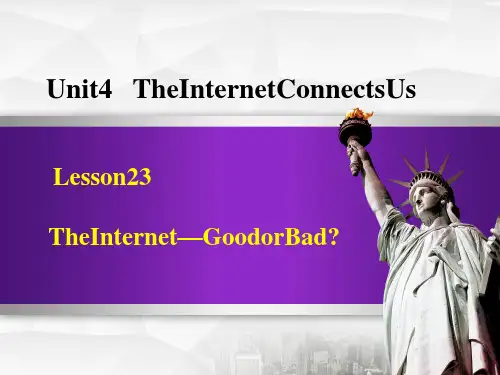 Unit4 TheInternetConnectsUs

Lesson23

TheInternet—GoodorBad?